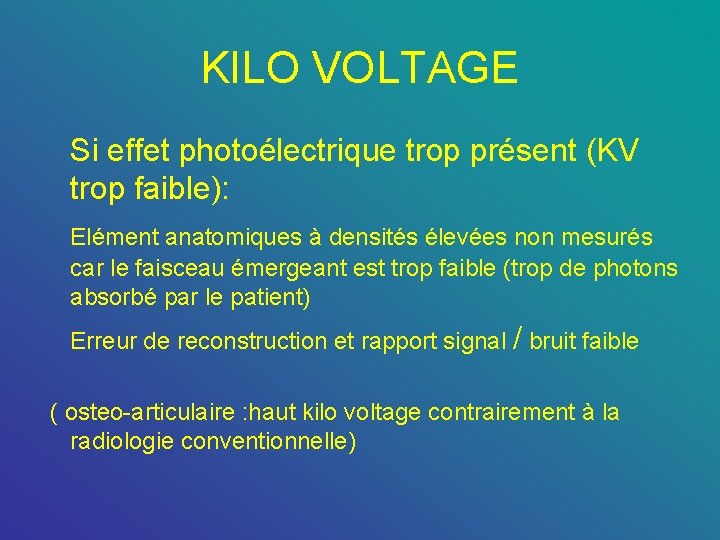 KILO VOLTAGE

Si effet photoélectrique trop présent (KV trop faible):

Elément anatomiques à densités élevées non mesurés car le faisceau émergeant est trop faible (trop de photons absorbé par le patient)

Erreur de reconstruction et rapport signal / bruit faible

( osteo-articulaire :haut kilo voltage contrairement à la radiologie conventionnelle)